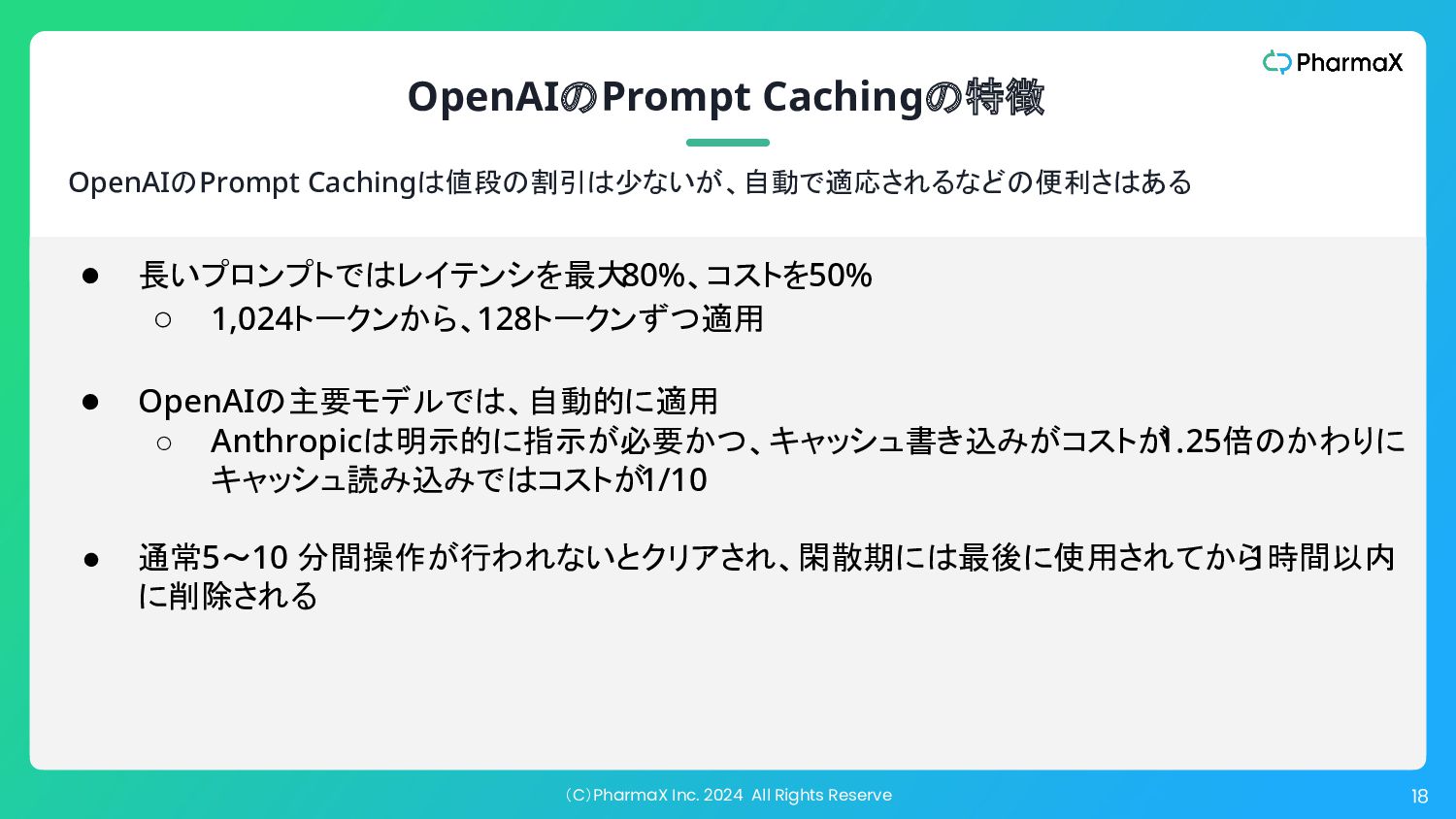 PharmaX

OpenAIのPrompt Cachingの特徴

OpenAIのPrompt Cachingは値段の割引は少ないが、自動で適応されるなどの便利さはある

● 長いプロンプトではレイテンシを最大80%、コストを50%
○ 1,024トークンから、128トークンずつ適用

● OpenAIの主要モデルでは、自動的に適用
○ Anthropicは明示的に指示が必要かつ、キャッシュ書き込みがコストが1.25倍のかわりにキャッシュ読み込みではコストが1/10

● 通常5〜10 分間操作が行われないとクリアされ、閑散期には最後に使用されてから1時間以内に削除される

（C）PharmaX Inc. 2024 All Rights Reserve

18